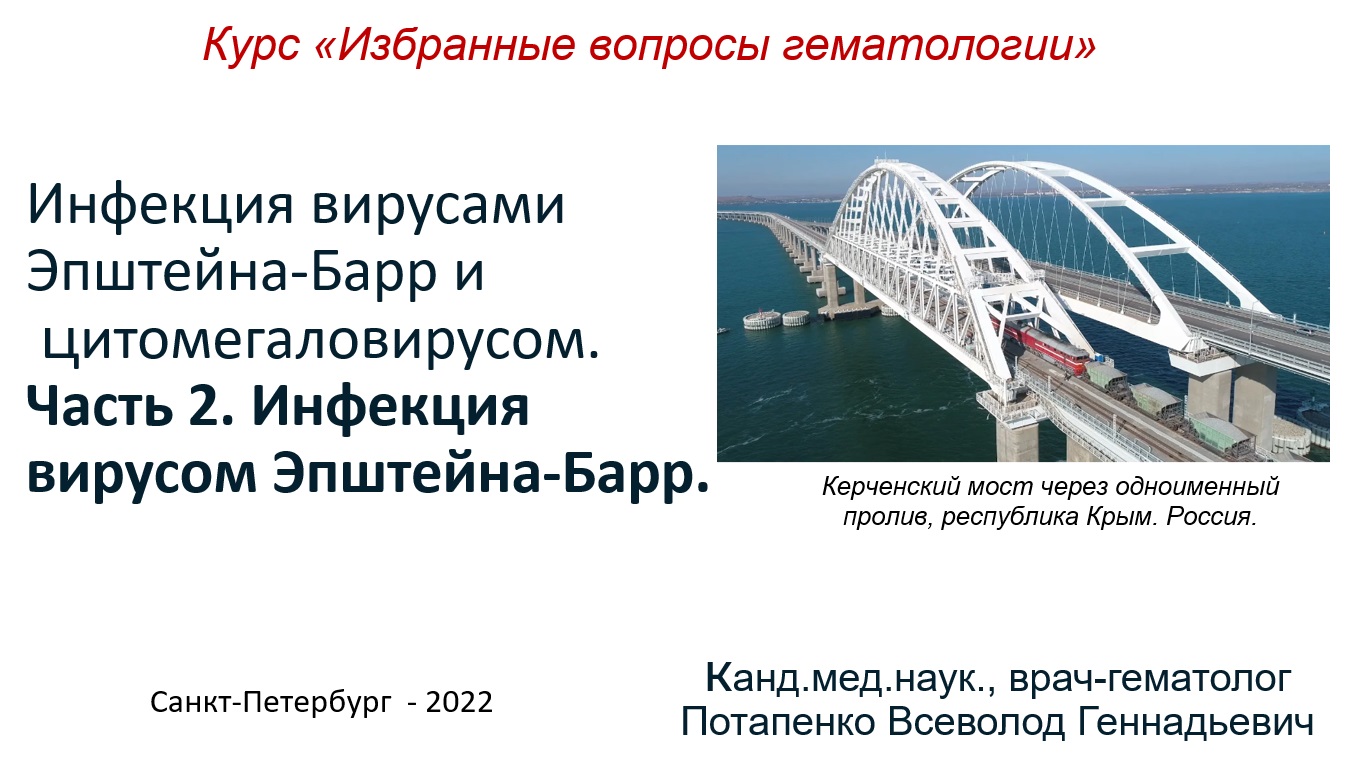 Курс «Избранные вопросы гематологии»

Инфекция вирусами Эпштейна-Барр и цитомегаловирусом.
Часть 2. Инфекция вирусом Эпштейна-Барр.

Керченский мост через одноименный пролив, республика Крым. Россия.

Санкт-Петербург - 2022

Канд.мед.наук., врач-гематолог
Потапенко Всеволод Геннадьевич